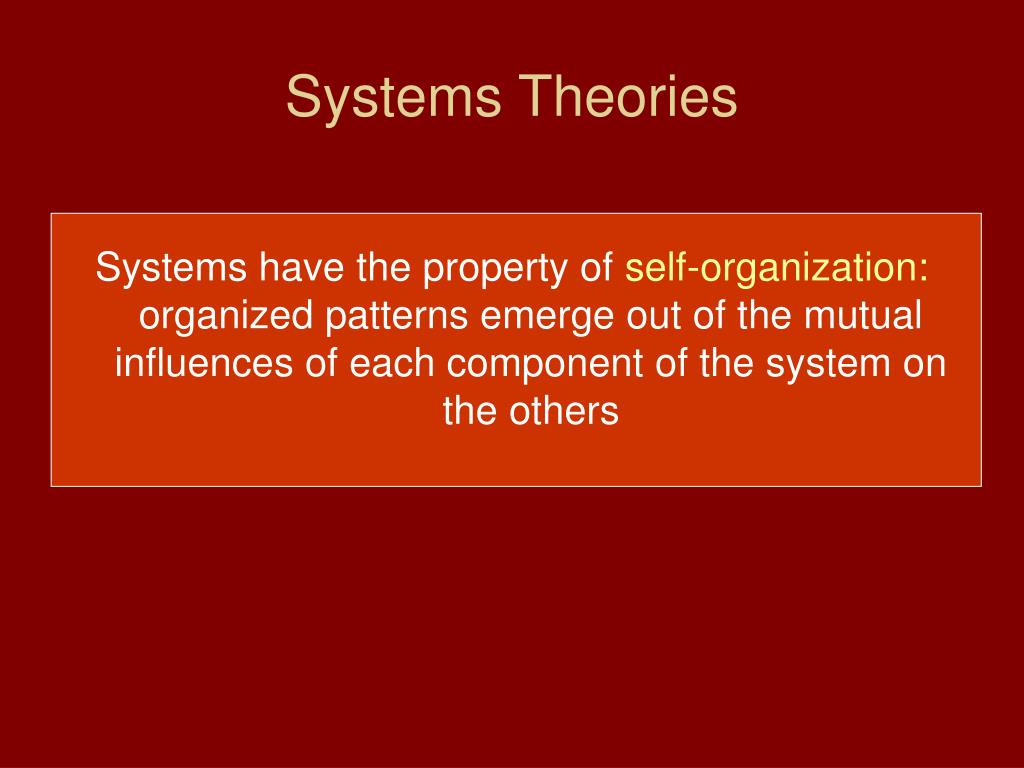 Systems Theories

Systems have the property of self-organization: organized patterns emerge out of the mutual influences of each component of the system on the others